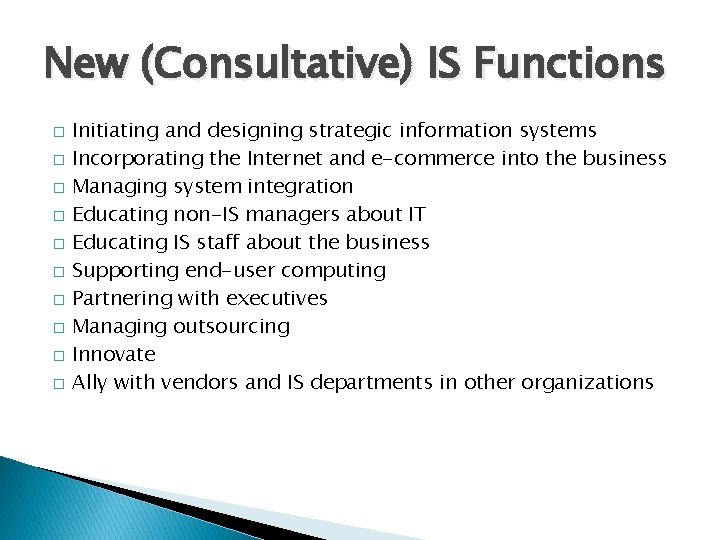 New (Consultative) IS Functions

□ Initiating and designing strategic information systems
□ Incorporating the Internet and e-commerce into the business
□ Managing system integration
□ Educating non-IS managers about IT
□ Educating IS staff about the business
□ Supporting end-user computing
□ Partnering with executives
□ Managing outsourcing
□ Innovate
□ Ally with vendors and IS departments in other organizations